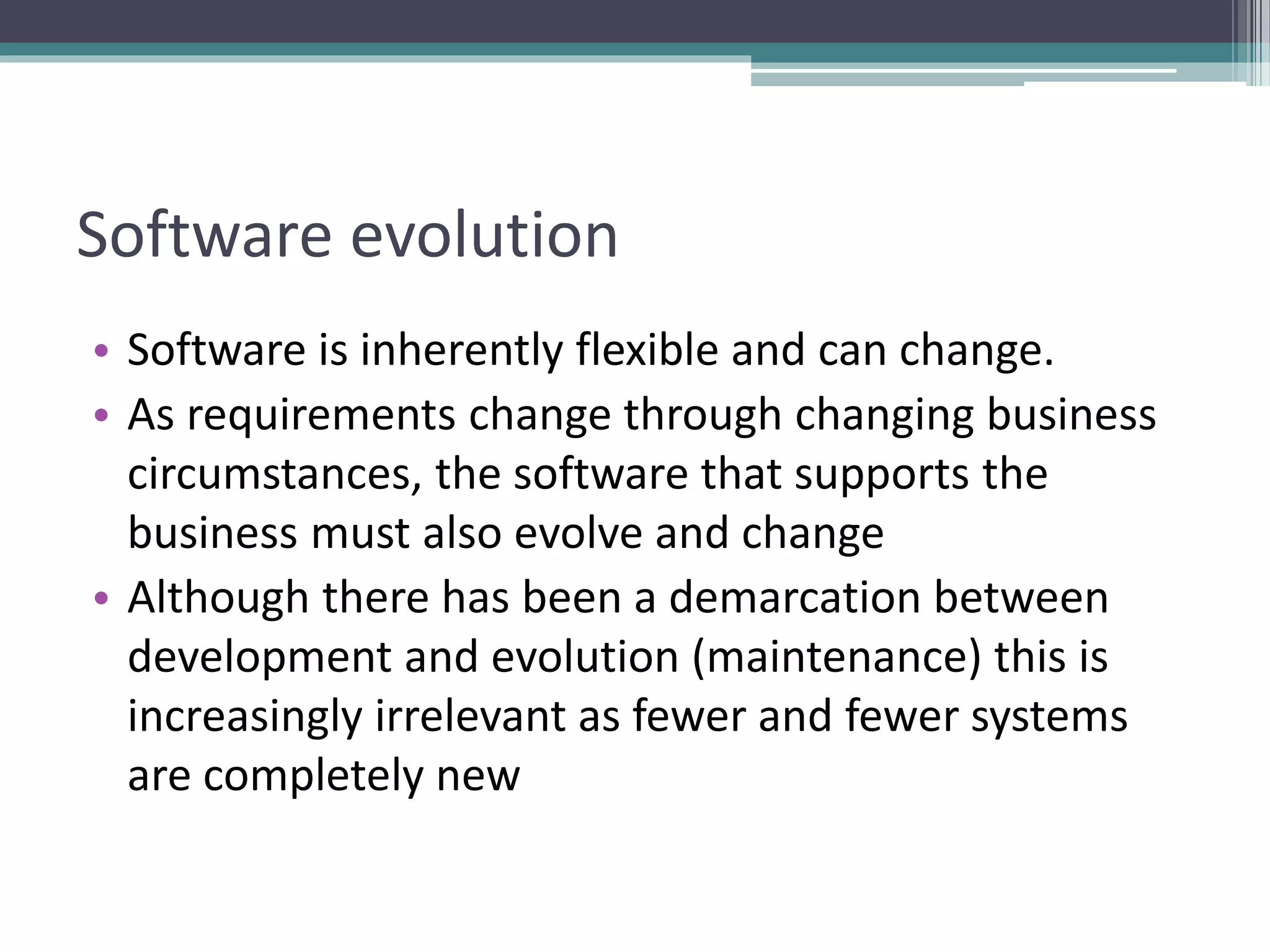 Software evolution

• Software is inherently flexible and can change.
• As requirements change through changing business circumstances, the software that supports the business must also evolve and change
• Although there has been a demarcation between development and evolution (maintenance) this is increasingly irrelevant as fewer and fewer systems are completely new